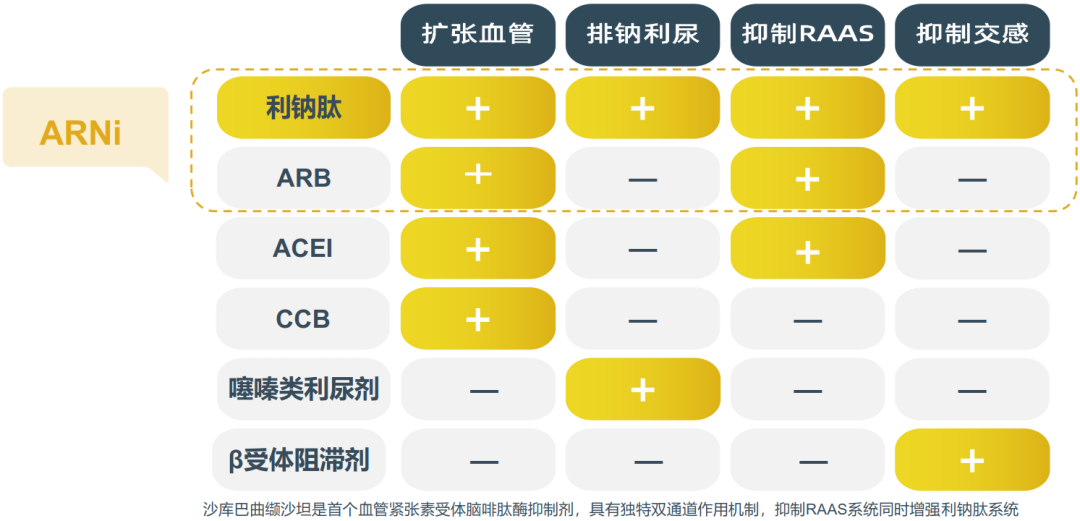 ARNi

|  | 扩张血管 | 排钠利尿 | 抑制RAAS | 抑制交感 |
|---|---|---|---|---|
| 利钠肽 | + | + | + | + |
| ARB | + | — | + | — |
| ACEI | + | — | + | — |
| CCB | + | — | — | — |
| 噻嗪类利尿剂 | — | + | — | — |
| β受体阻滞剂 | — | — | — | + |

沙库巴曲缬沙坦是首个血管紧张素受体脑啡肽酶抑制剂，具有独特双通道作用机制，抑制RAAS系统同时增强利钠肽系统